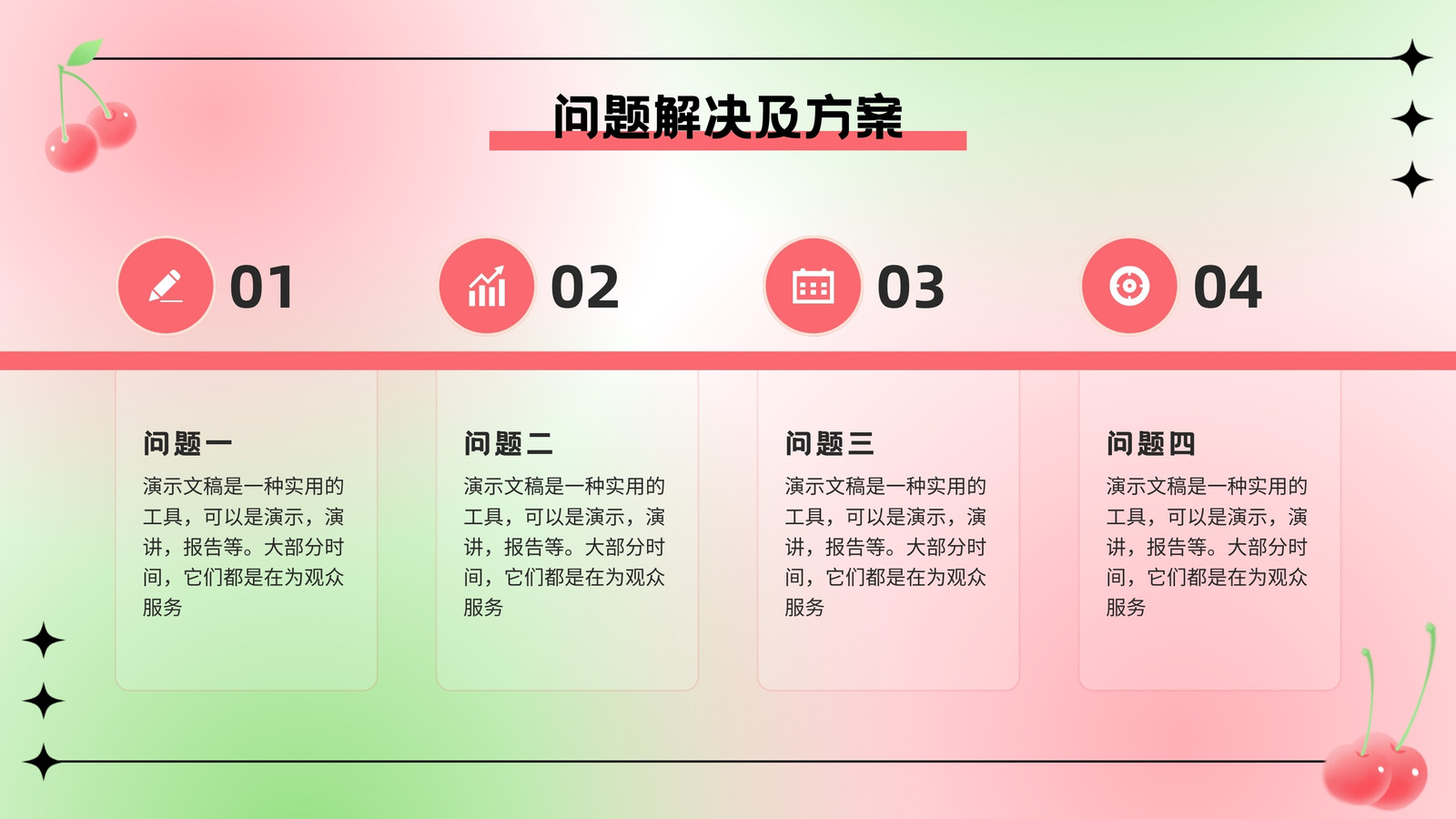 问题解决及方案

01

02

03

04

问题一
演示文稿是一种实用的工具，可以是演示，演讲，报告等。大部分时间，它们都是在为观众服务

问题二
演示文稿是一种实用的工具，可以是演示，演讲，报告等。大部分时间，它们都是在为观众服务

问题三
演示文稿是一种实用的工具，可以是演示，演讲，报告等。大部分时间，它们都是在为观众服务

问题四
演示文稿是一种实用的工具，可以是演示，演讲，报告等。大部分时间，它们都是在为观众服务